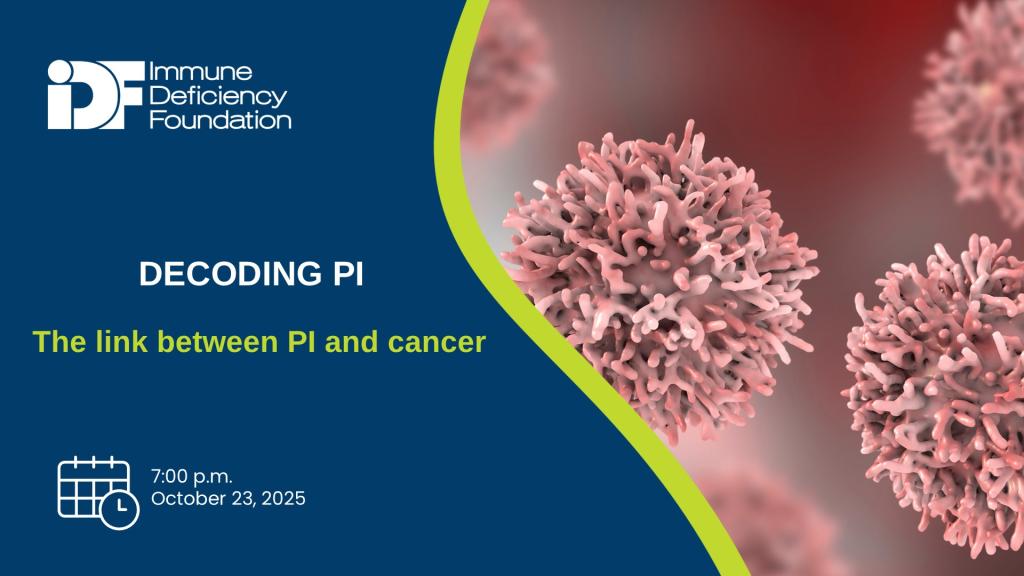 IDF Immune Deficiency Foundation

DECODING PI

The link between PI and cancer

7:00 p.m.
October 23, 2025